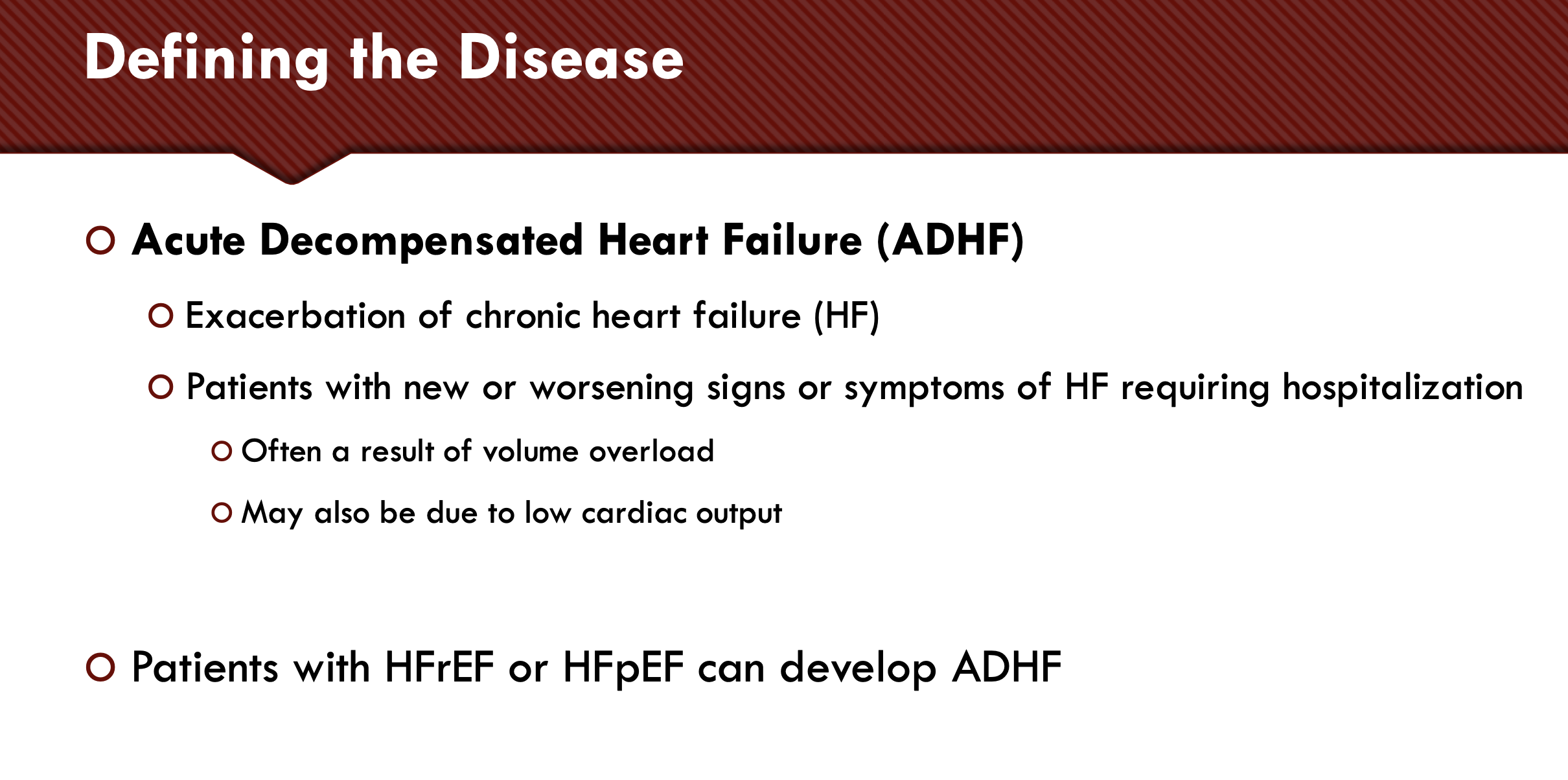 Defining the Disease

Acute Decompensated Heart Failure (ADHF)

Exacerbation of chronic heart failure (HF)

Patients with new or worsening signs or symptoms of HF requiring hospitalization

Often a result of volume overload

May also be due to low cardiac output

Patients with HFrEF or HFpEF can develop ADHF